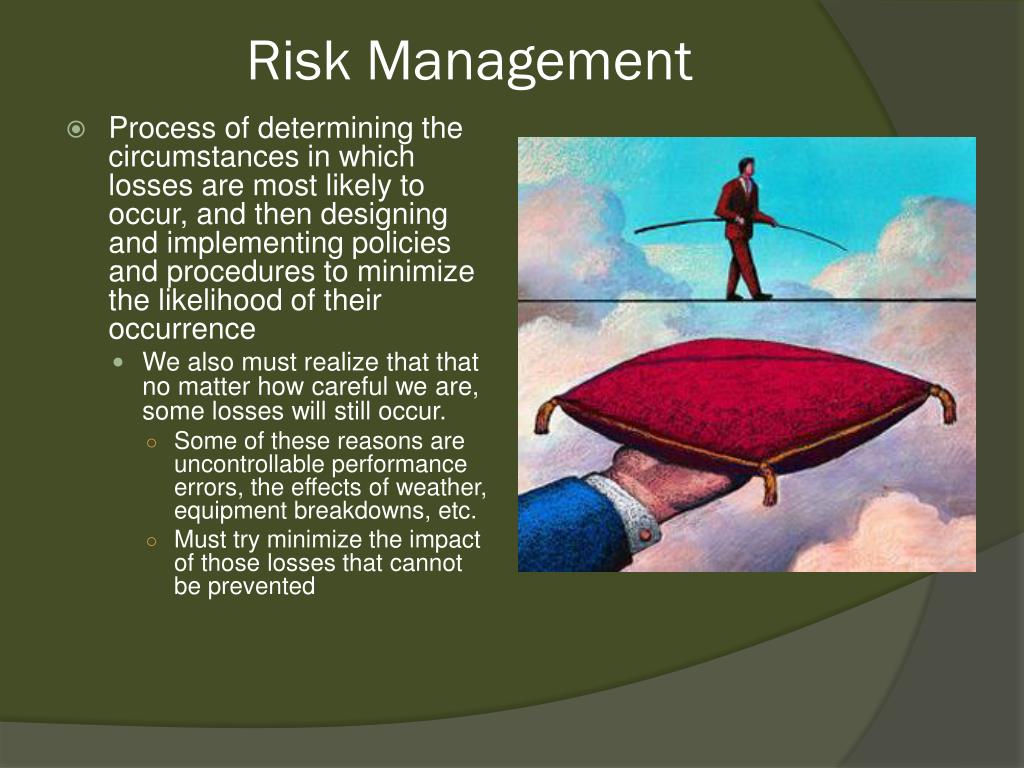 Risk Management

Process of determining the circumstances in which losses are most likely to occur, and then designing and implementing policies and procedures to minimize the likelihood of their occurrence

We also must realize that that no matter how careful we are, some losses will still occur.

Some of these reasons are uncontrollable performance errors, the effects of weather, equipment breakdowns, etc.

Must try minimize the impact of those losses that cannot be prevented